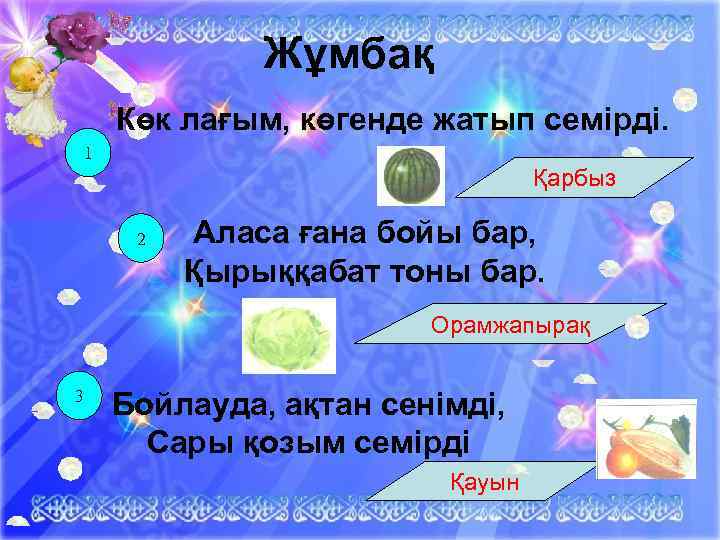 Жұмбақ

1

Көк лағым, көгенде жатып семірді.

Қарбыз

2

Аласа ғана бойы бар,
Қырыққабат тоны бар.

Орамжапырақ

3

Бойлауда, ақтан сенімді,
Сары қозым семірді

Қауын